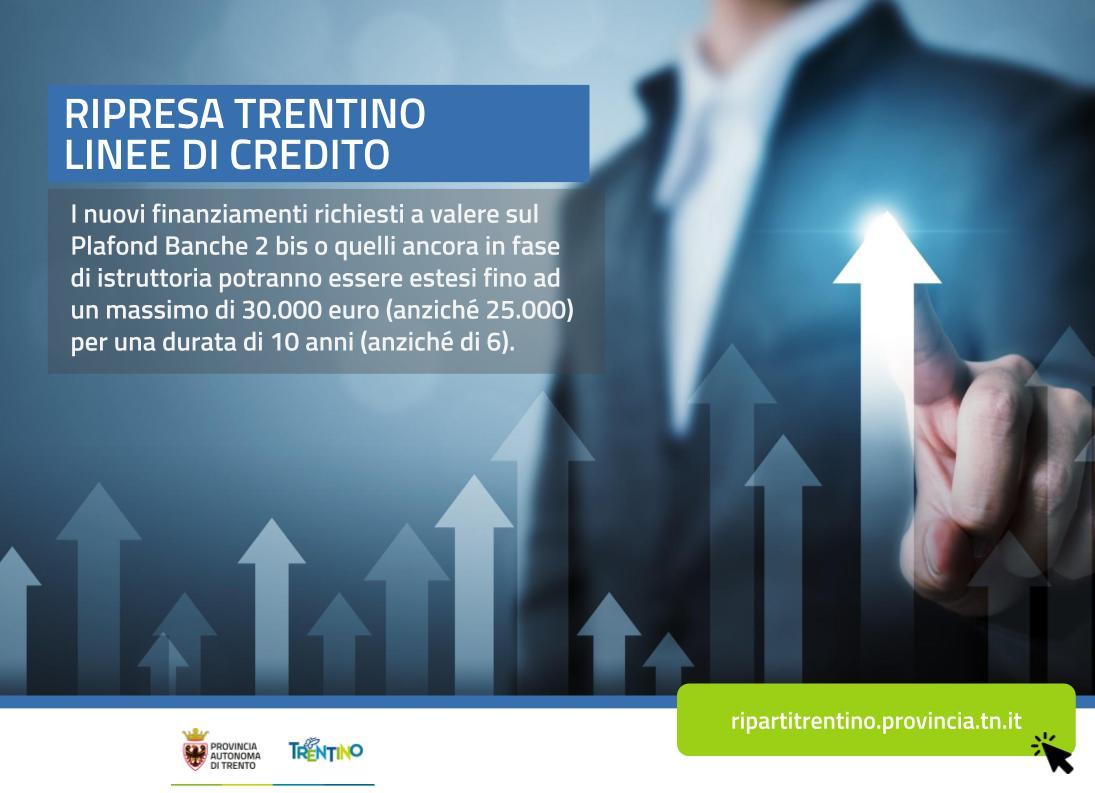 RIPRESA TRENTINO
LINEE DI CREDITO

I nuovi finanziamenti richiesti a valere sul Plafond Banche 2 bis o quelli ancora in fase di istruttoria potranno essere estesi fino ad un massimo di 30.000 euro (anziché 25.000) per una durata di 10 anni (anziché di 6).

ripartitrentino.provincia.tn.it

PROVINCIA AUTONOMA DI TRENTO

TRENTINO